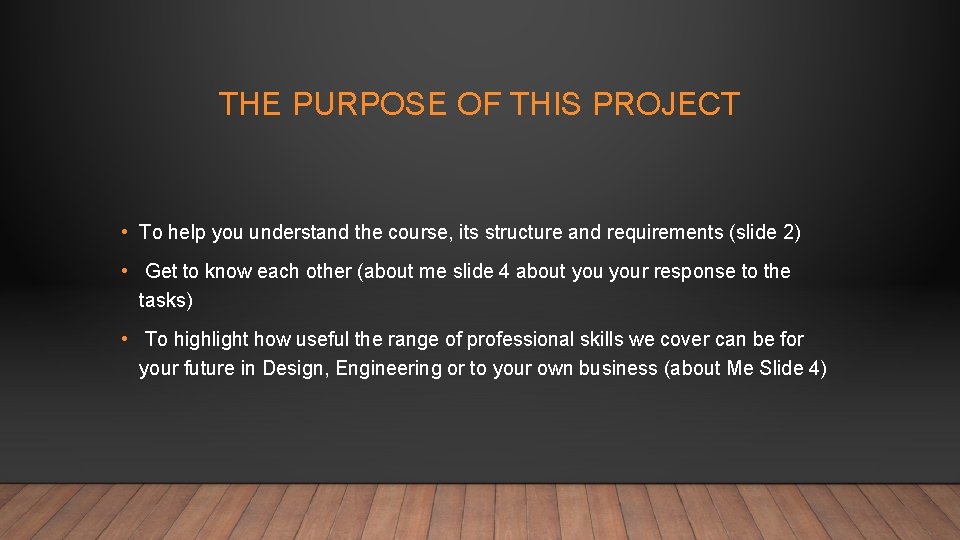 THE PURPOSE OF THIS PROJECT

• To help you understand the course, its structure and requirements (slide 2)

• Get to know each other (about me slide 4 about you your response to the tasks)

• To highlight how useful the range of professional skills we cover can be for your future in Design, Engineering or to your own business (about Me Slide 4)